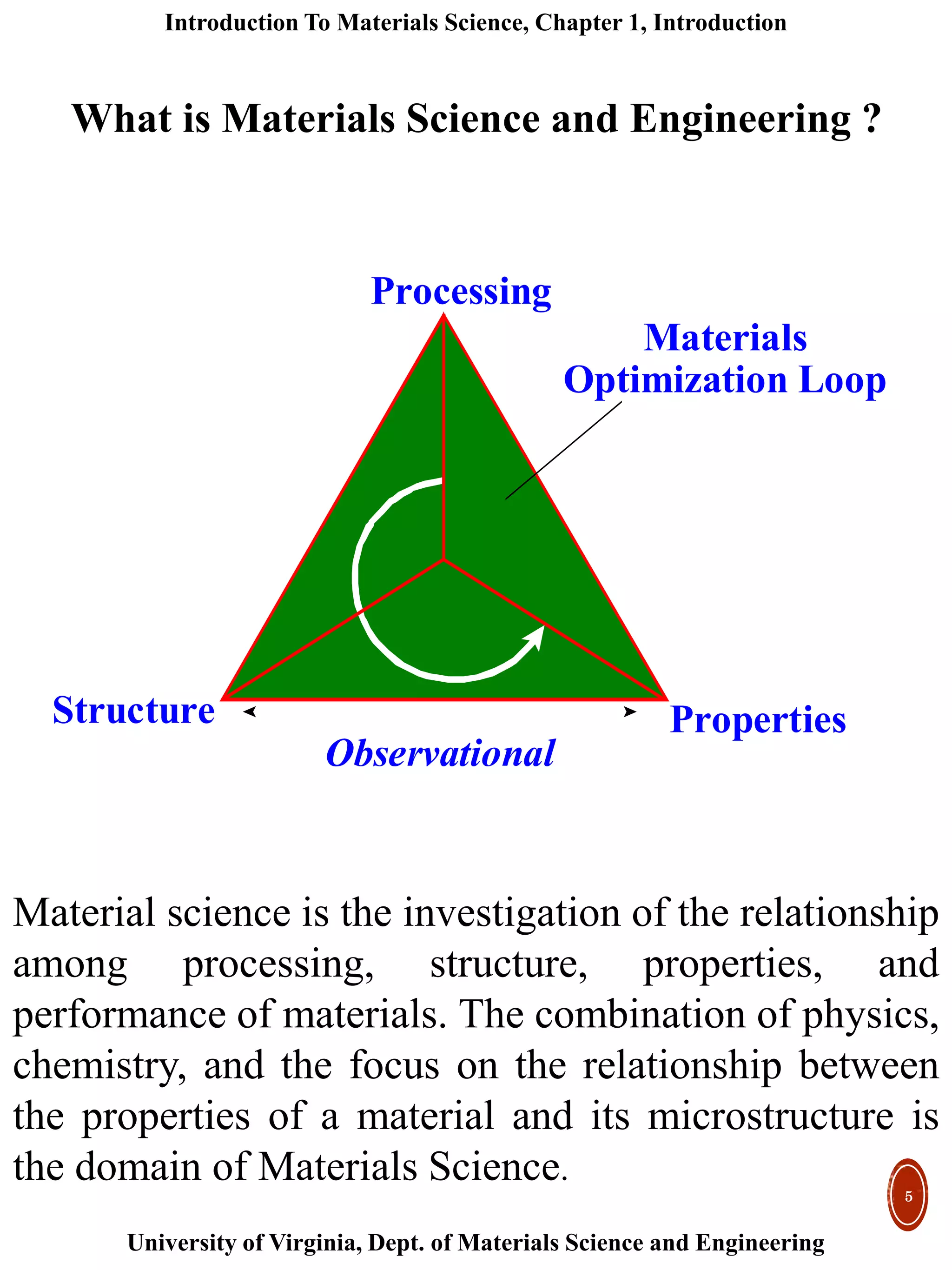 Introduction To Materials Science, Chapter 1, Introduction

What is Materials Science and Engineering ?

Processing

Materials Optimization Loop

Structure

Properties

Observational

Material science is the investigation of the relationship among processing, structure, properties, and performance of materials. The combination of physics, chemistry, and the focus on the relationship between the properties of a material and its microstructure is the domain of Materials Science.

5

University of Virginia, Dept. of Materials Science and Engineering